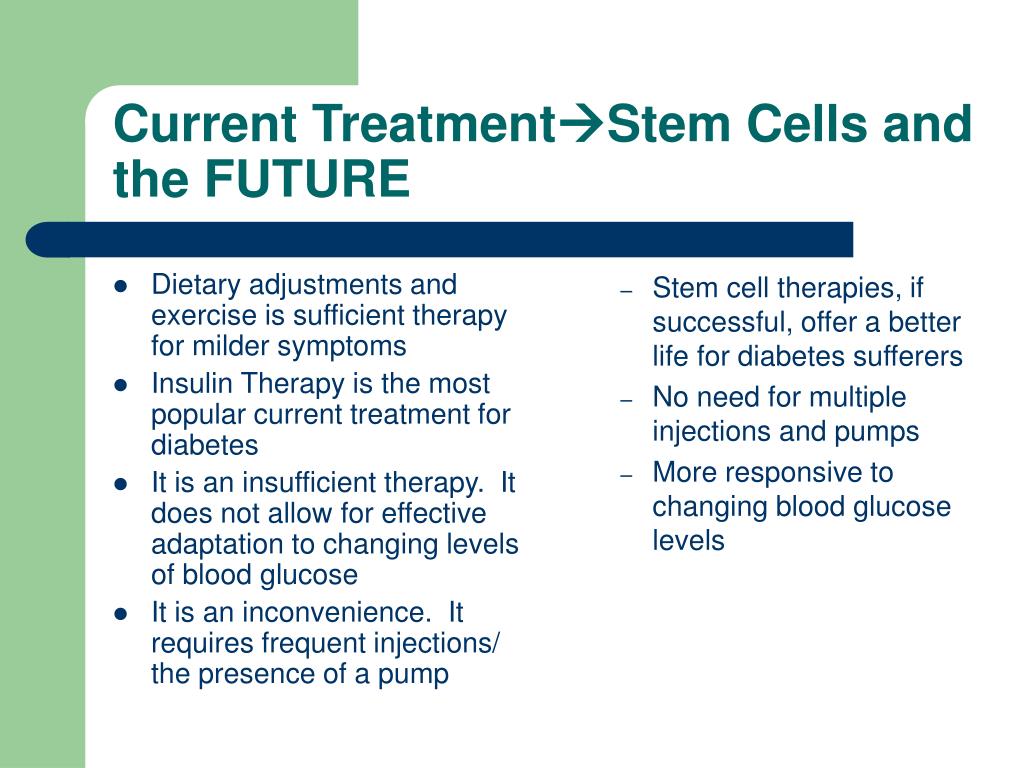 Current Treatment→Stem Cells and the FUTURE

- Dietary adjustments and exercise is sufficient therapy for milder symptoms
- Insulin Therapy is the most popular current treatment for diabetes
- It is an insufficient therapy.  It does not allow for effective adaptation to changing levels of blood glucose
- It is an inconvenience.  It requires frequent injections/ the presence of a pump

– Stem cell therapies, if successful, offer a better life for diabetes sufferers
– No need for multiple injections and pumps
– More responsive to changing blood glucose levels